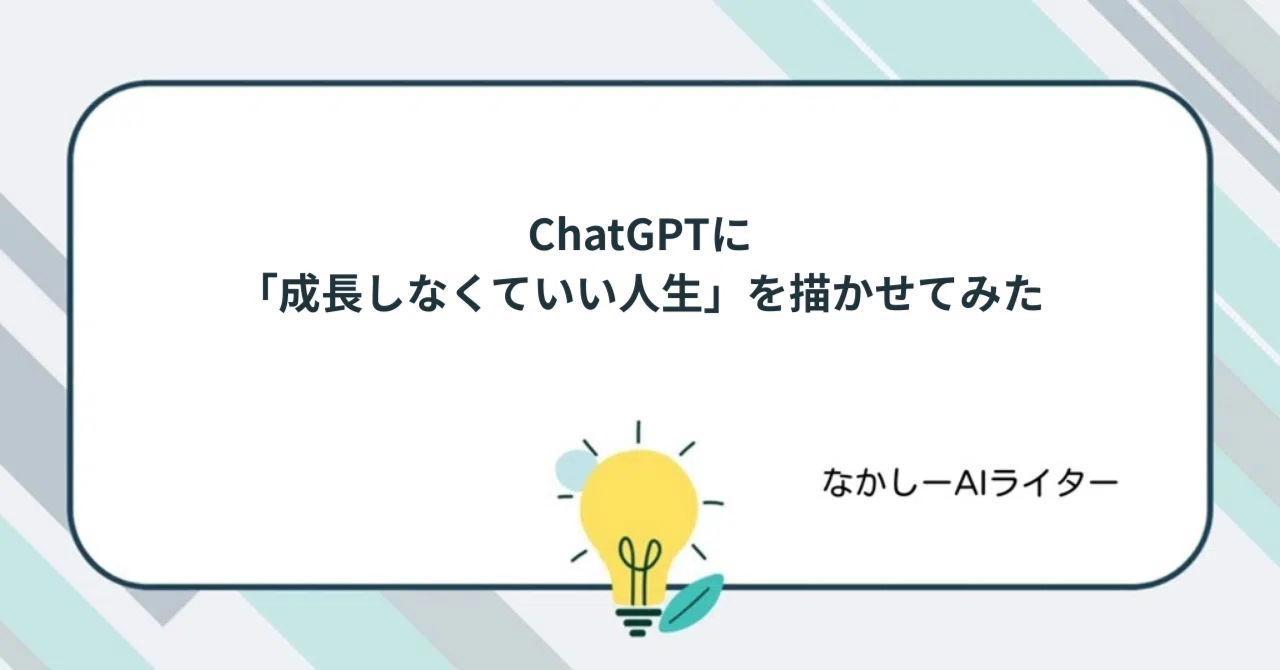 ChatGPTに
「成長しなくていい人生」を描かせてみた

なかしーAIライター